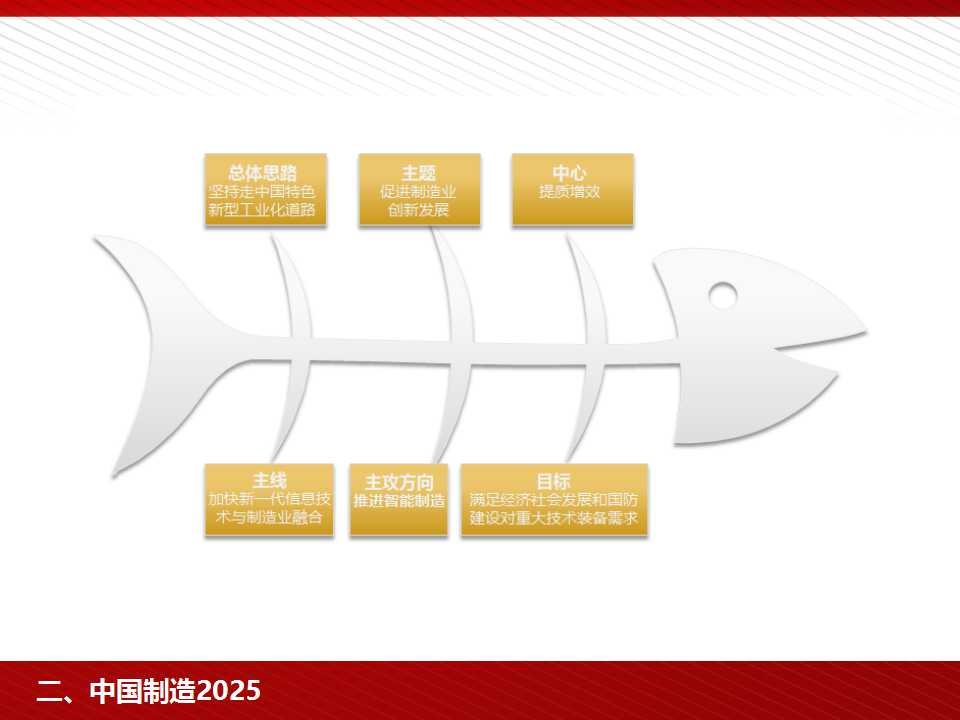 总体思路
坚持走中国特色新型工业化道路

主题
促进制造业创新发展

中心
提质增效

主线
加快新一代信息技术与制造业融合

主攻方向
推进智能制造

目标
满足经济社会发展和国防建设对重大技术装备需求

二、中国制造2025